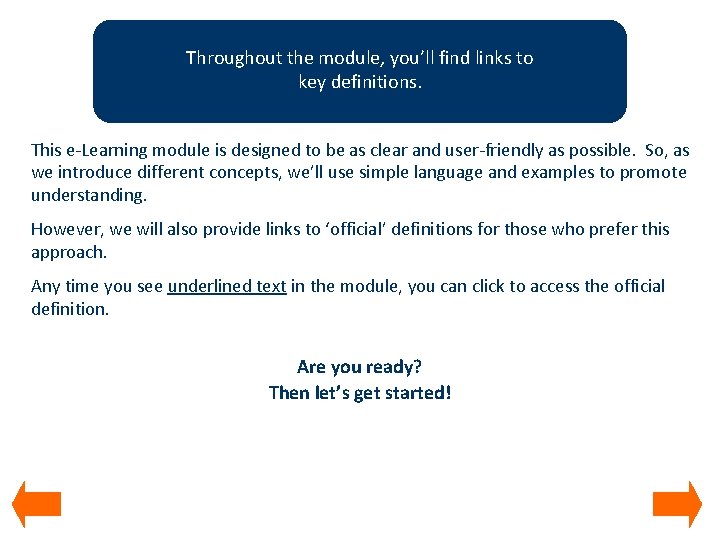 Throughout the module, you'll find links to key definitions.

This e-Learning module is designed to be as clear and user-friendly as possible. So, as we introduce different concepts, we'll use simple language and examples to promote understanding.

However, we will also provide links to 'official' definitions for those who prefer this approach.

Any time you see underlined text in the module, you can click to access the official definition.

Are you ready?
Then let's get started!